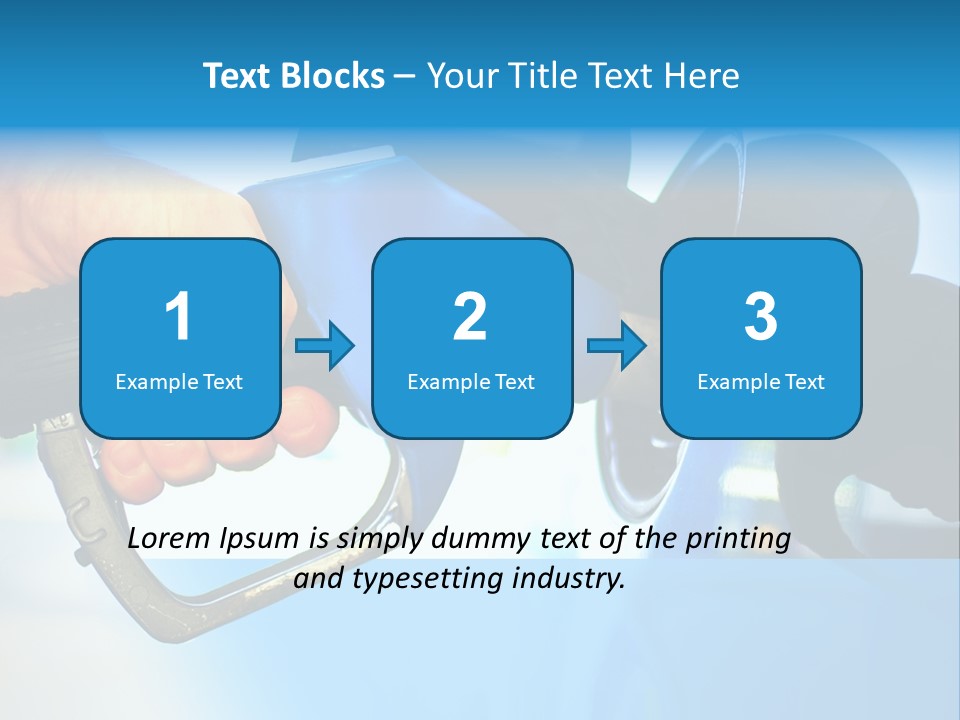 Text Blocks – Your Title Text Here

1
Example Text

2
Example Text

3
Example Text

Lorem Ipsum is simply dummy text of the printing and typesetting industry.